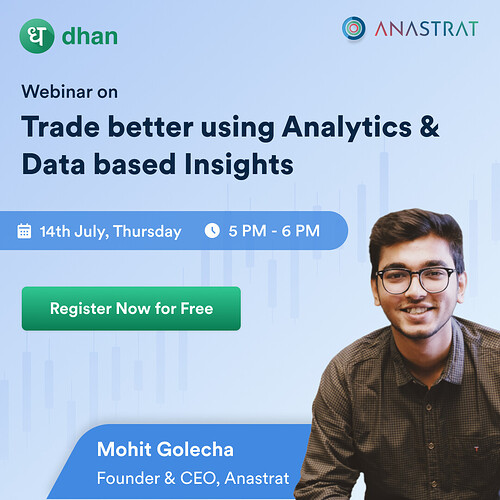 ध dhan

ANASTRAT

Webinar on

Trade better using Analytics & Data based Insights

14th July, Thursday 5 PM - 6 PM

Register Now for Free

Mohit Golecha

Founder & CEO, Anastrat